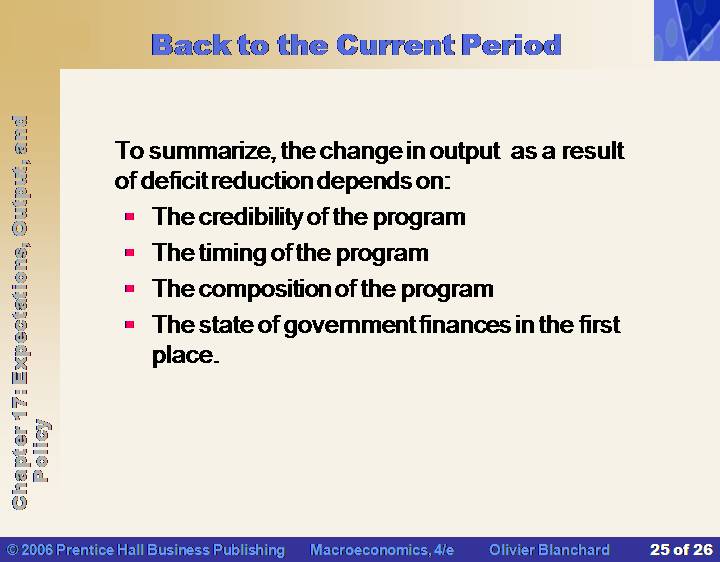 Back to the Current Period

Chapter 17: Expectations, Output, and Policy

To summarize, the change in output as a result of deficit reduction depends on:

- The credibility of the program
- The timing of the program
- The composition of the program
- The state of government finances in the first place.

© 2006 Prentice Hall Business Publishing Macroeconomics, 4/e Olivier Blanchard 25 of 26